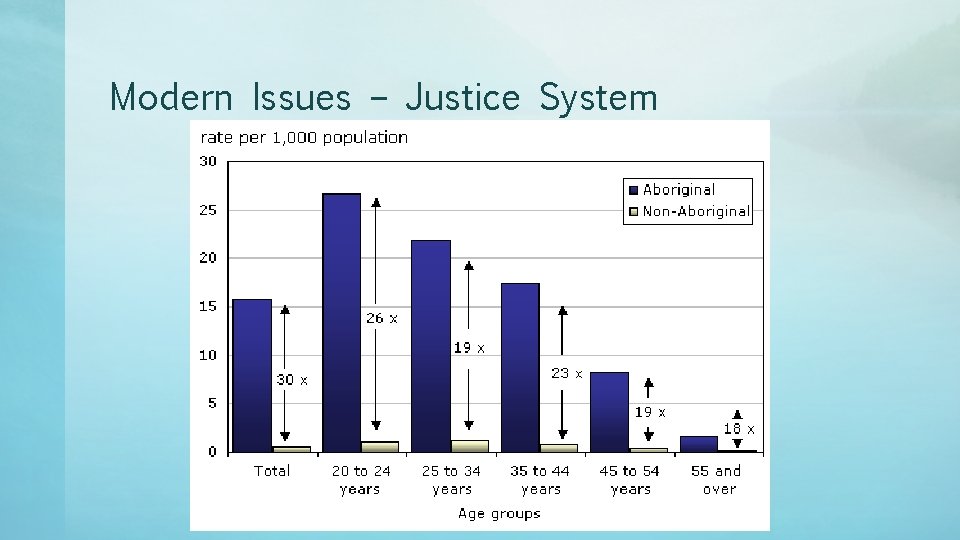 Modern Issues – Justice System

rate per 1,000 population

30
25
20
15
10
5
0

Aboriginal
Non-Aboriginal

30 x
26 x
19 x
23 x
19 x
18 x

Total
20 to 24 years
25 to 34 years
35 to 44 years
45 to 54 years
55 and over

Age groups